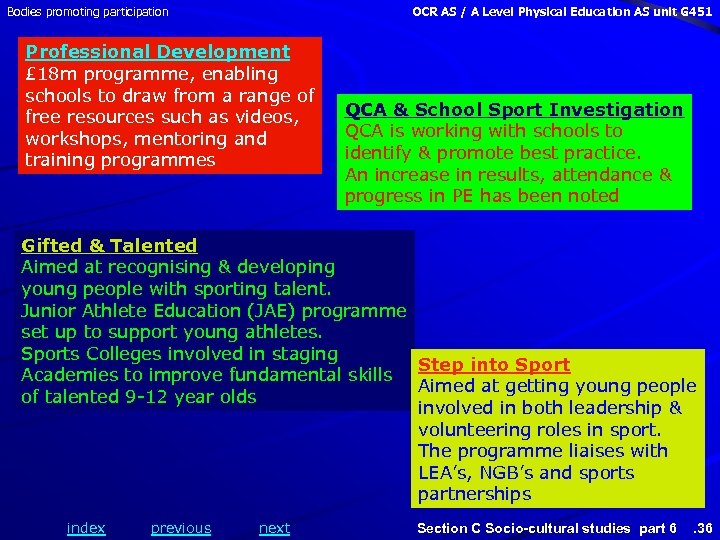 Bodies promoting participation

OCR AS / A Level Physical Education AS unit G451

Professional Development
£18m programme, enabling schools to draw from a range of free resources such as videos, workshops, mentoring and training programmes

QCA & School Sport Investigation
QCA is working with schools to identify & promote best practice.
An increase in results, attendance & progress in PE has been noted

Gifted & Talented
Aimed at recognising & developing young people with sporting talent.
Junior Athlete Education (JAE) programme set up to support young athletes.
Sports Colleges involved in staging Academies to improve fundamental skills of talented 9-12 year olds

Step into Sport
Aimed at getting young people involved in both leadership & volunteering roles in sport.
The programme liaises with LEA's, NGB's and sports partnerships

index previous next

Section C Socio-cultural studies part 6 .36